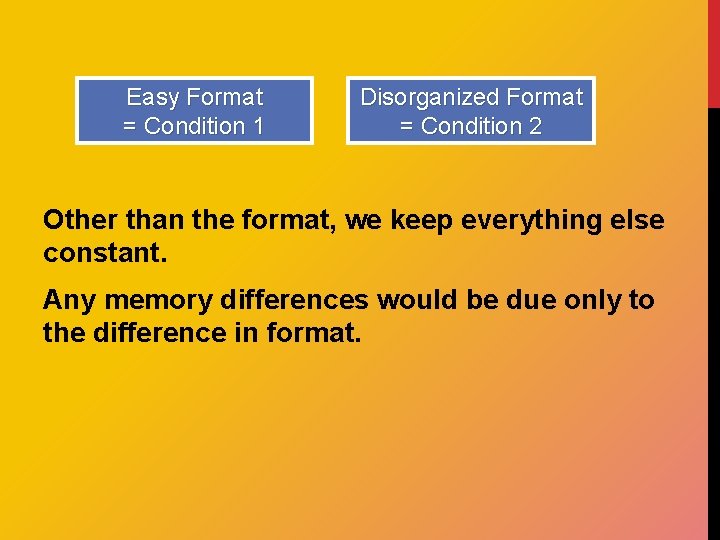 Easy Format
= Condition 1

Disorganized Format
= Condition 2

Other than the format, we keep everything else constant.

Any memory differences would be due only to the difference in format.